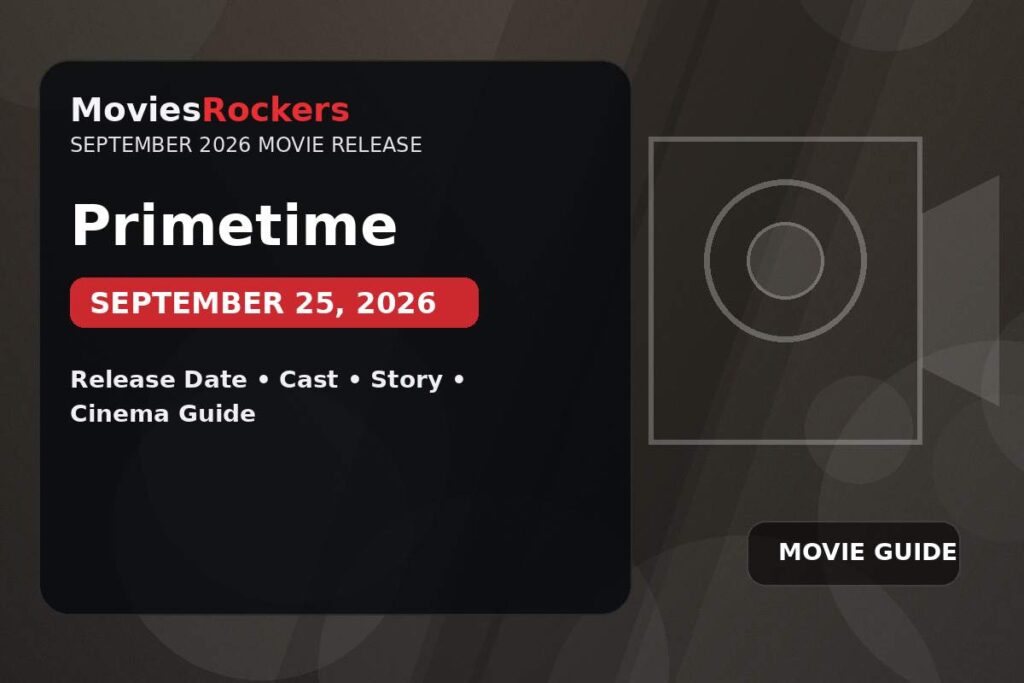 MoviesRockers
SEPTEMBER 2026 MOVIE RELEASE

Primetime

SEPTEMBER 25, 2026

Release Date • Cast • Story • Cinema Guide

MOVIE GUIDE